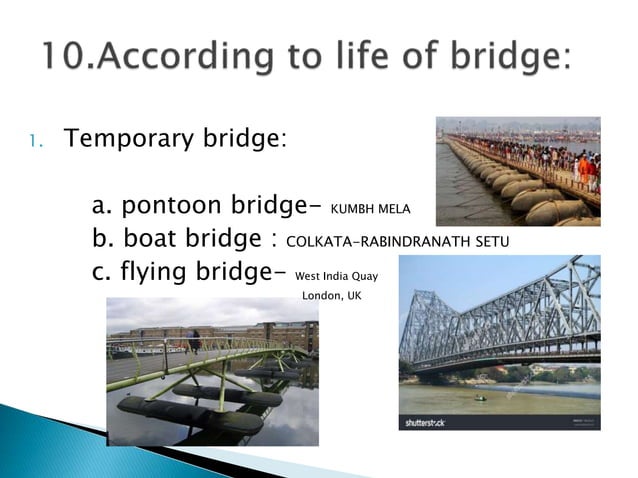 10.According to life of bridge:

1. Temporary bridge:

a. pontoon bridge- KUMBH MELA
b. boat bridge : COLKATA-RABINDRANATH SETU
c. flying bridge- West India Quay London, UK

shutterstock